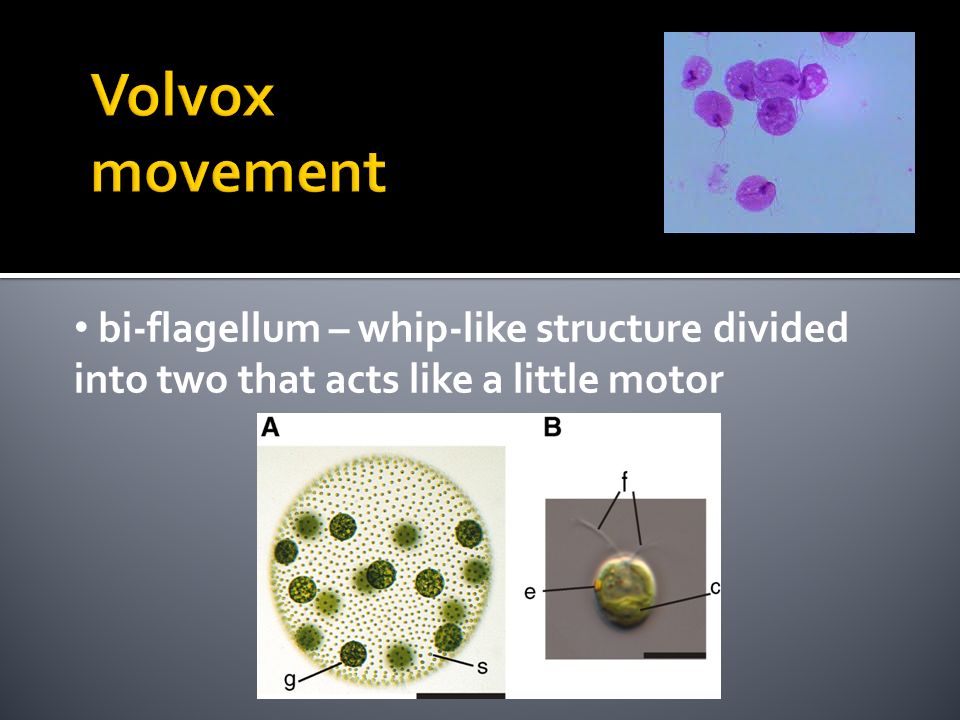 Volvox movement

• bi-flagellum – whip-like structure divided into two that acts like a little motor

A

g

s

B

f

e

c